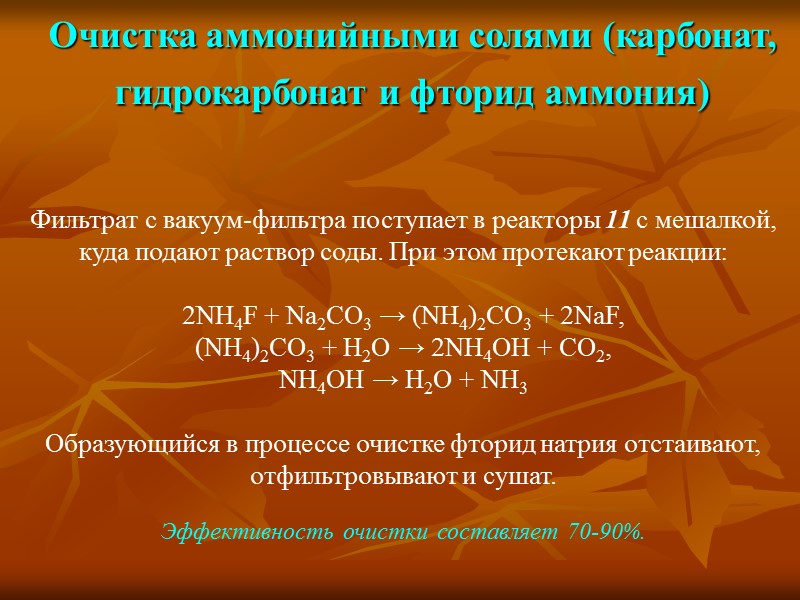 Очистка аммонийными солями (карбонат, гидрокарбонат и фторид аммония)

Фильтрат с вакуум-фильтра поступает в реакторы 11 с мешалкой, куда подают раствор соды. При этом протекают реакции:

$2NH_4F + Na_2CO_3 \rightarrow (NH_4)_2CO_3 + 2NaF$,
$(NH_4)_2CO_3 + H_2O \rightarrow 2NH_4OH + CO_2$,
$NH_4OH \rightarrow H_2O + NH_3$

Образующийся в процессе очистке фторид натрия отстаивают, отфильтровывают и сушат.

Эффективность очистки составляет 70-90%.